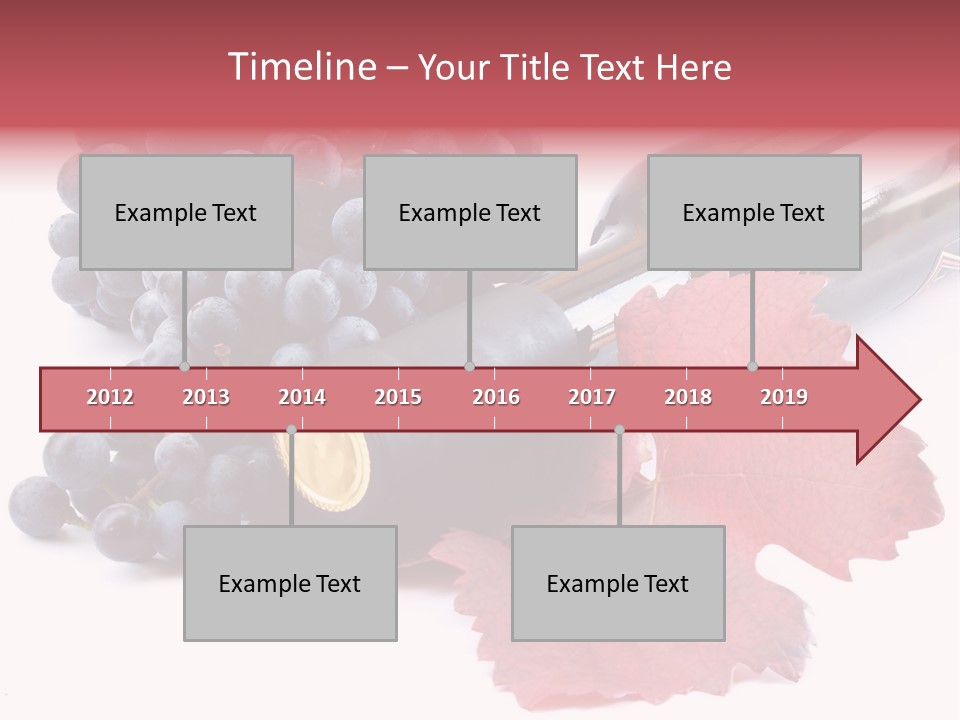 Timeline – Your Title Text Here

Example Text

Example Text

Example Text

2012 2013 2014 2015 2016 2017 2018 2019

Example Text

Example Text